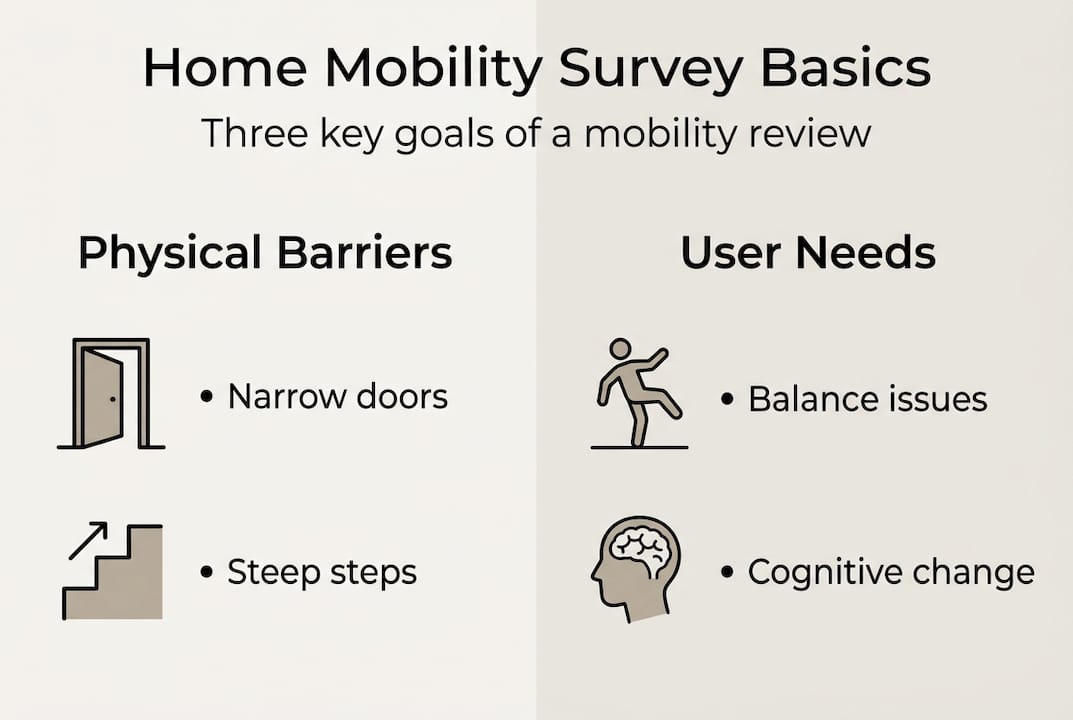 Home Mobility Survey Basics

Three key goals of a mobility review

Physical Barriers

• Narrow doors

• Steep steps

User Needs

• Balance issues

• Cognitive change